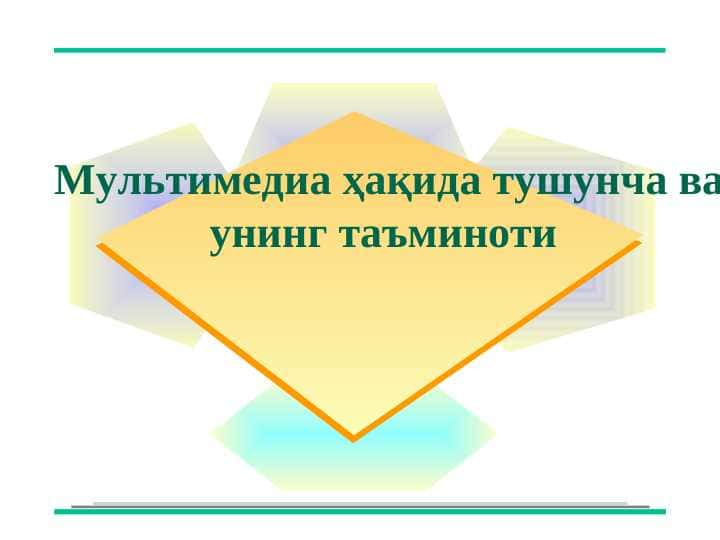 Мультимедиа ҳақида тушунча ва унинг таъминоти